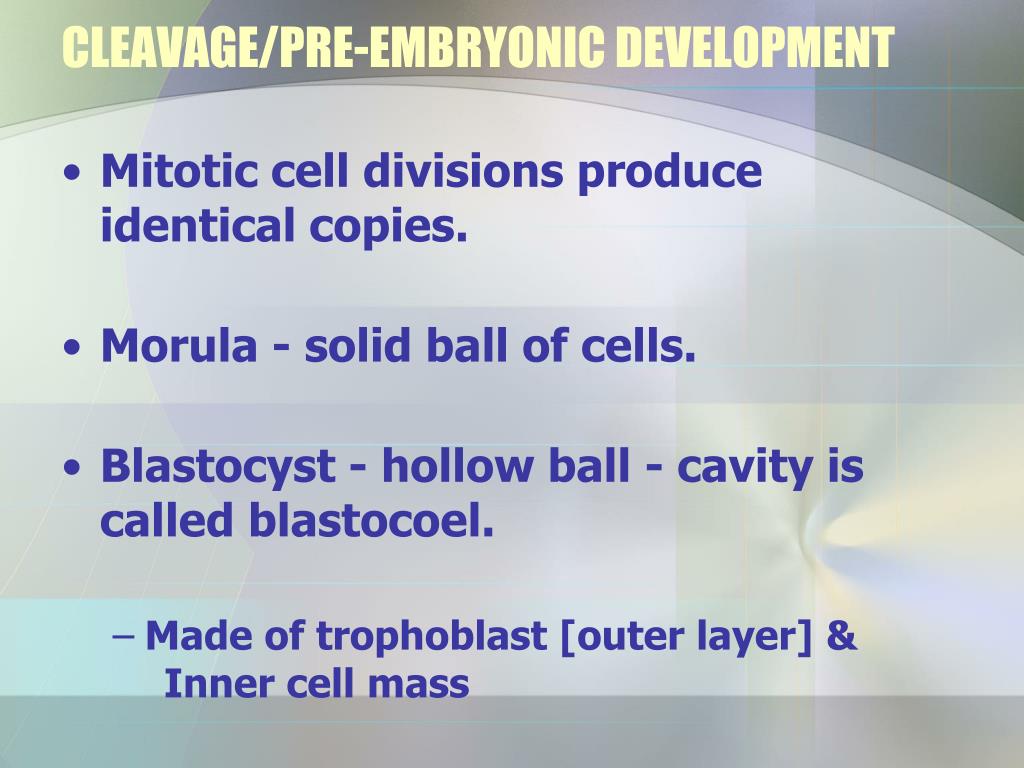 CLEAVAGE/PRE-EMBRYONIC DEVELOPMENT

• Mitotic cell divisions produce identical copies.

• Morula - solid ball of cells.

• Blastocyst - hollow ball - cavity is called blastocoel.

– Made of trophoblast [outer layer] & Inner cell mass